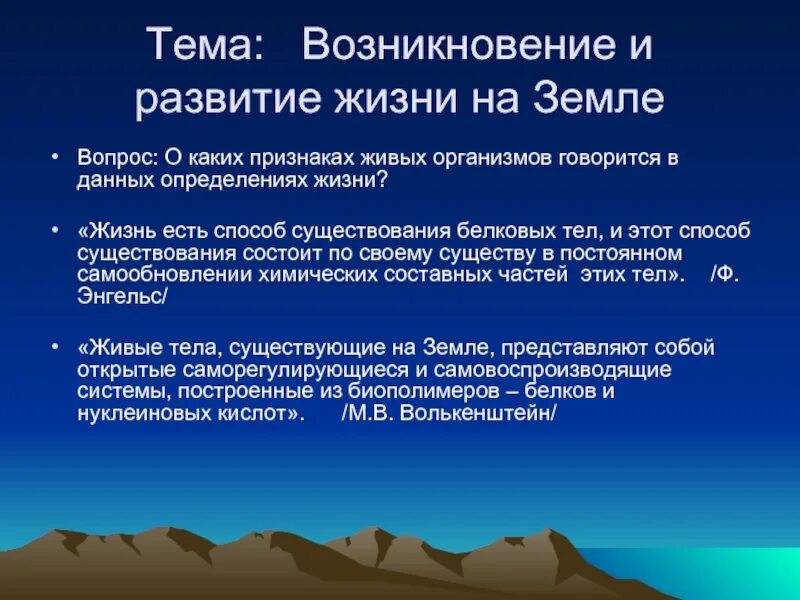 Тема: Возникновение и развитие жизни на Земле

• Вопрос: О каких признаках живых организмов говорится в данных определениях жизни?

• «Жизнь есть способ существования белковых тел, и этот способ существования состоит по своему существу в постоянном самообновлении химических составных частей этих тел». /Ф. Энгельс/

• «Живые тела, существующие на Земле, представляют собой открытые саморегулирующиеся и самовоспроизводящие системы, построенные из биополимеров – белков и нуклеиновых кислот». /М.В. Волькенштейн/